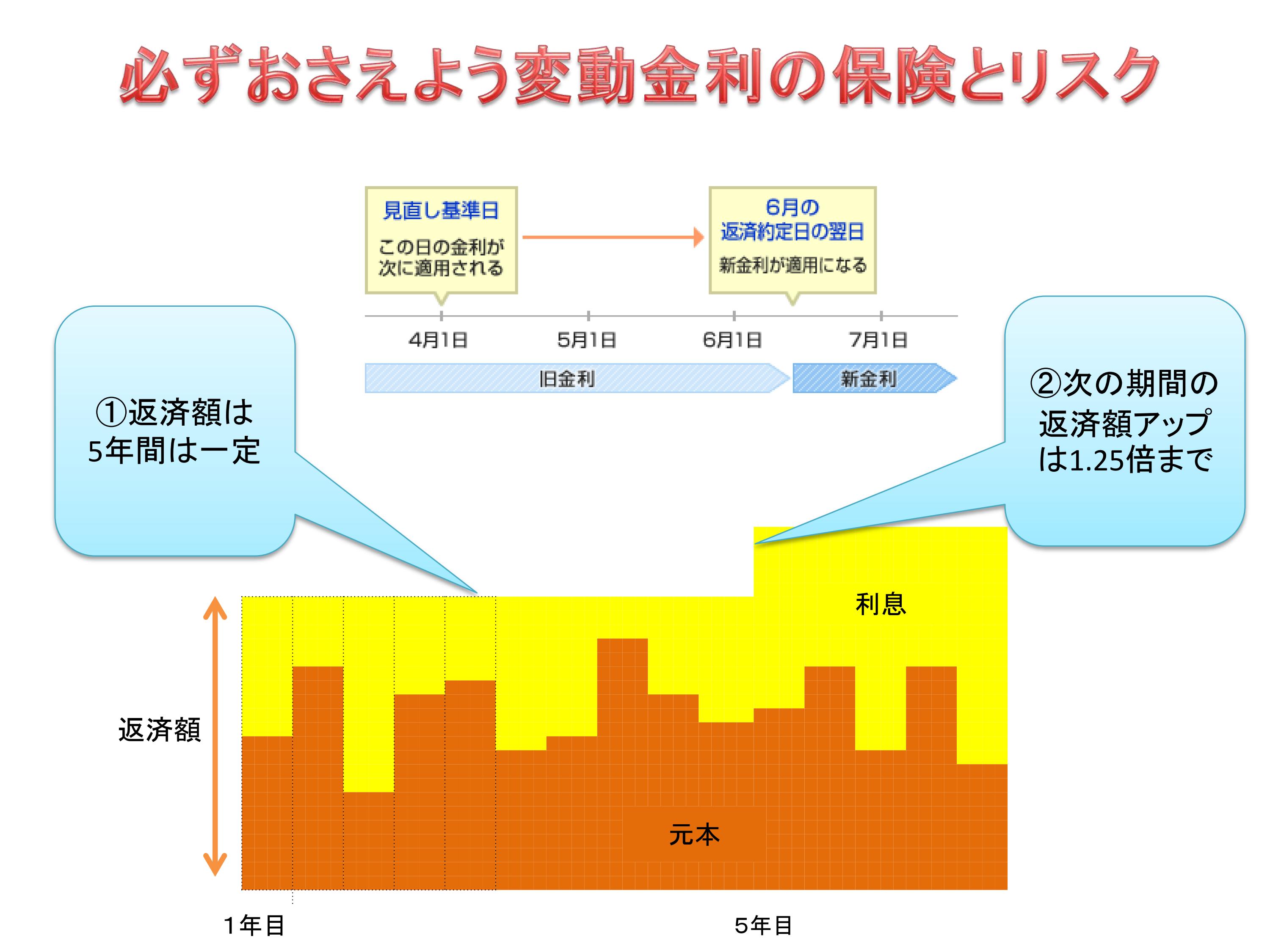 必ずおさえよう変動金利の保険とリスク

見直し基準日

この日の金利が次に適用される

6月の返済約定日の翌日

新金利が適用になる

4月1日

5月1日

6月1日

7月1日

旧金利

新金利

①返済額は5年間は一定

②次の期間の返済額アップは1.25倍まで

利息

返済額

元本

1年目

5年目